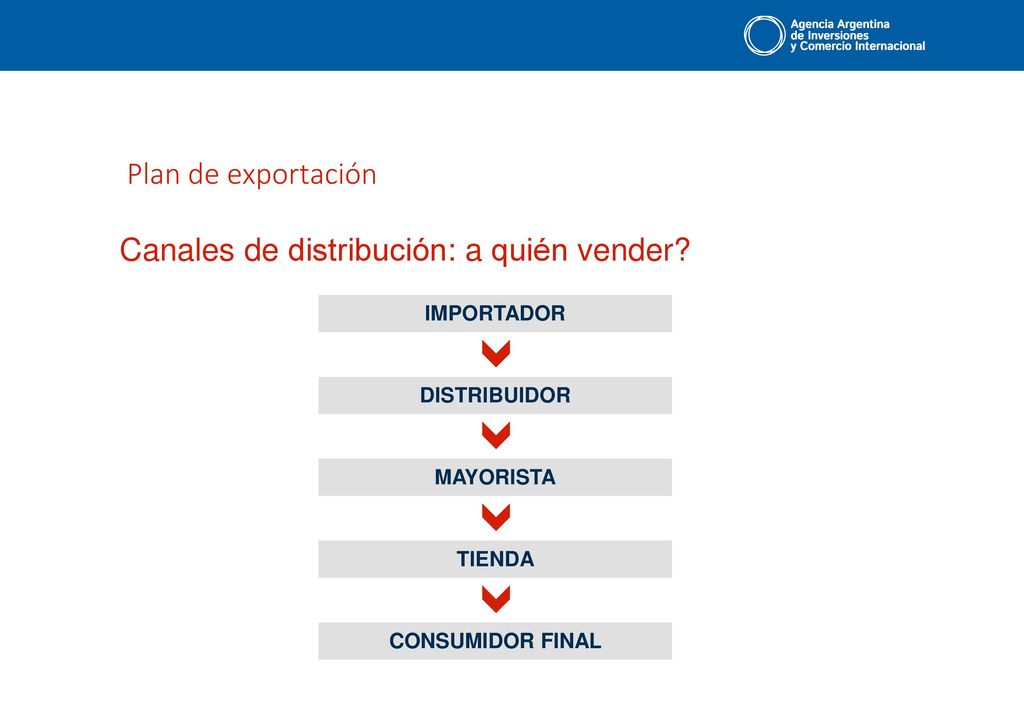 Agencia Argentina de Inversiones y Comercio Internacional

Plan de exportación

Canales de distribución: a quién vender?

IMPORTADOR

DISTRIBUIDOR

MAYORISTA

TIENDA

CONSUMIDOR FINAL